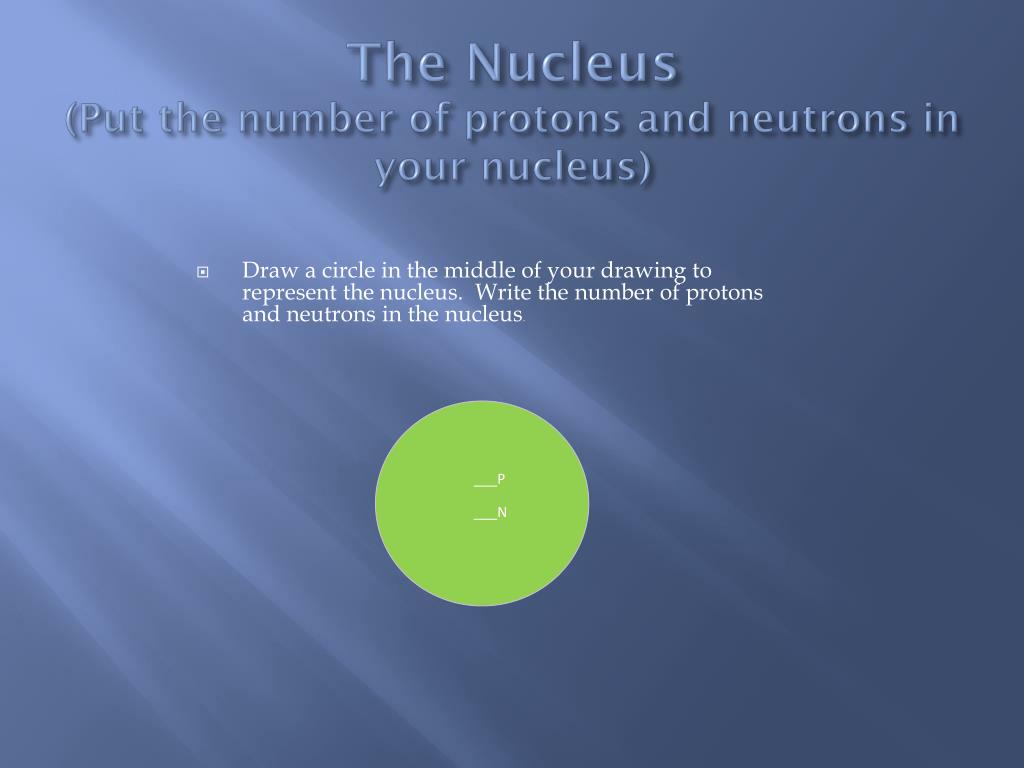 The Nucleus
(Put the number of protons and neutrons in your nucleus)

Draw a circle in the middle of your drawing to represent the nucleus.  Write the number of protons and neutrons in the nucleus.

___P

___N